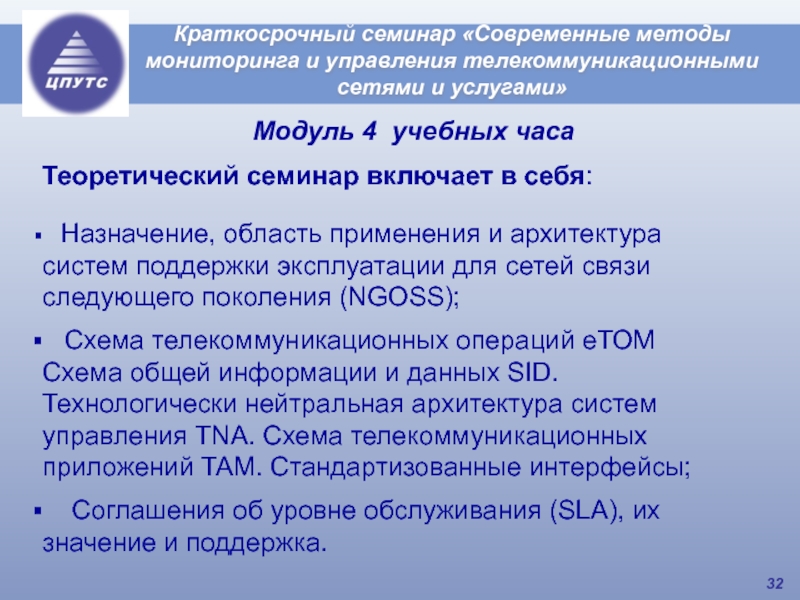 ЦПУТС

Краткосрочный семинар «Современные методы мониторинга и управления телекоммуникационными сетями и услугами»

Модуль 4 учебных часа

Теоретический семинар включает в себя:

▪ Назначение, область применения и архитектура систем поддержки эксплуатации для сетей связи следующего поколения (NGOSS);

▪ Схема телекоммуникационных операций eTOM Схема общей информации и данных SID. Технологически нейтральная архитектура систем управления TNA. Схема телекоммуникационных приложений TAM. Стандартизованные интерфейсы;

▪ Соглашения об уровне обслуживания (SLA), их значение и поддержка.

32